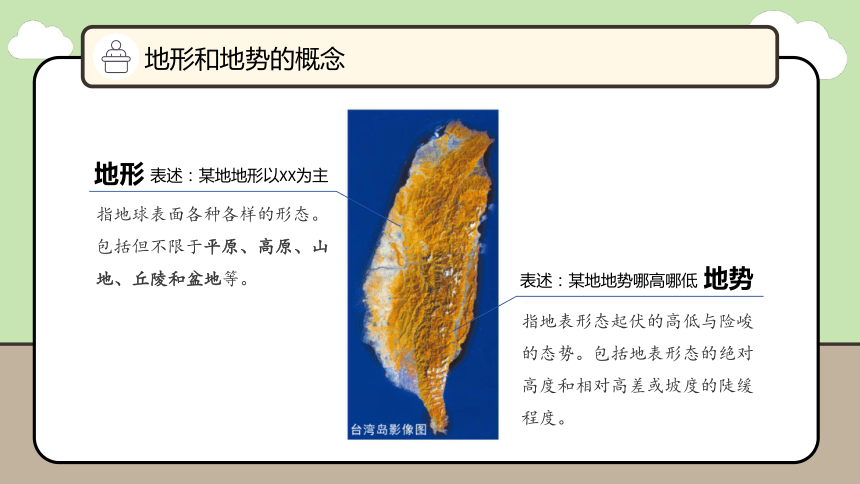 地形和地势的概念

地形 表述：某地地形以xx为主

指地球表面各种各样的形态。包括但不限于平原、高原、山地、丘陵和盆地等。

台湾岛影像图

表述：某地地势哪高哪低 地势

指地表形态起伏的高低与险峻的态势。包括地表形态的绝对高度和相对高差或坡度的陡缓程度。